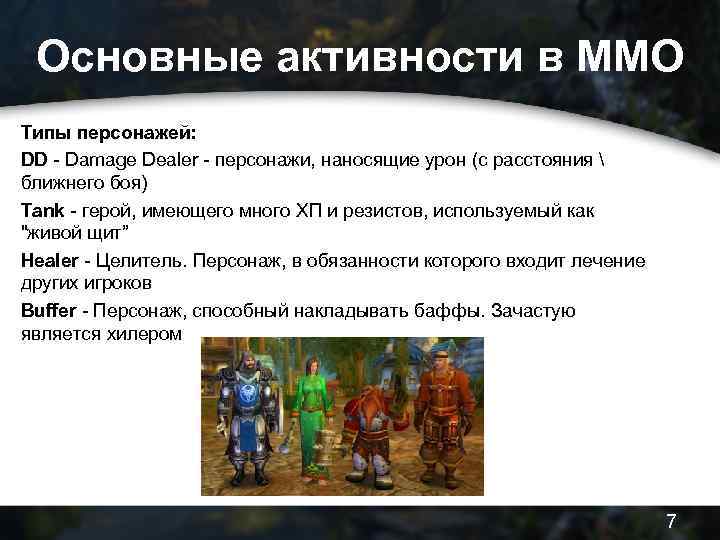 Основные активности в ММО

Типы персонажей:

DD - Damage Dealer - персонажи, наносящие урон (с расстояния \ ближнего боя)

Tank - герой, имеющего много ХП и резистов, используемый как "живой щит"

Healer - Целитель. Персонаж, в обязанности которого входит лечение других игроков

Buffer - Персонаж, способный накладывать баффы. Зачастую является хилером

7